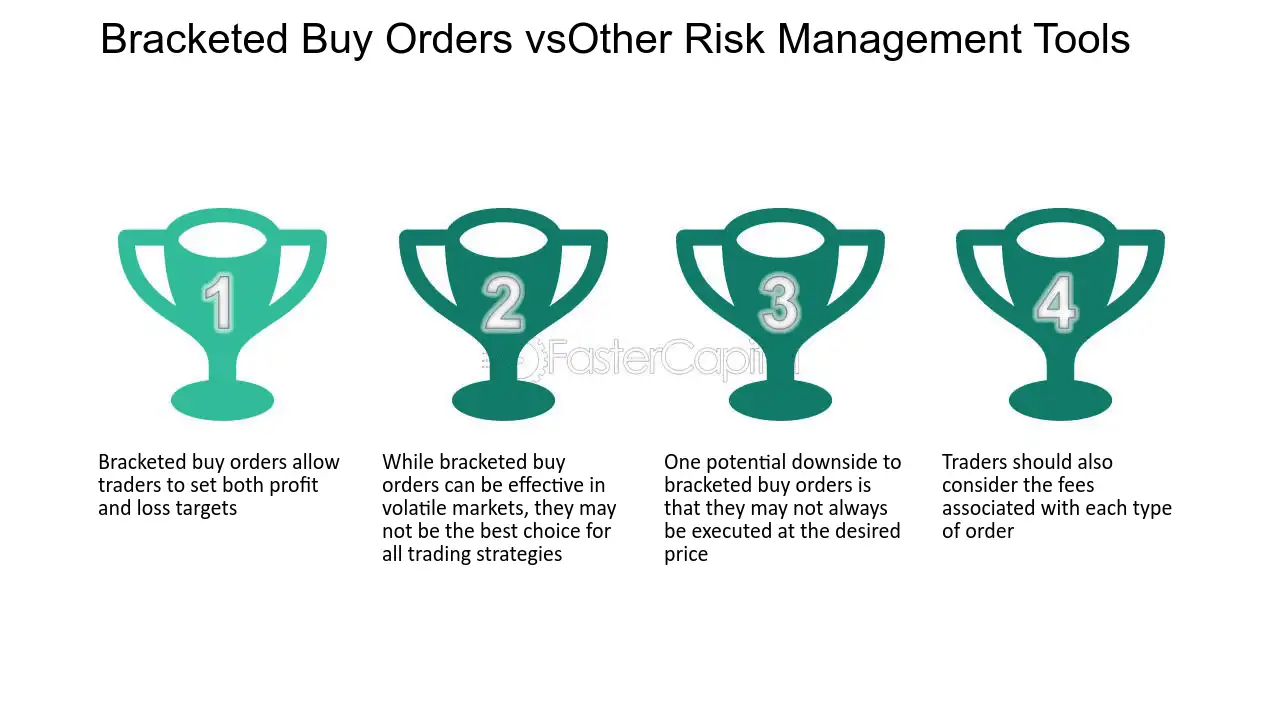 Bracketed Buy Orders vsOther Risk Management Tools

1

Bracketed buy orders allow traders to set both profit and loss targets

2

While bracketed buy orders can be effective in volatile markets, they may not be the best choice for all trading strategies

3

One potential downside to bracketed buy orders is that they may not always be executed at the desired price

4

Traders should also consider the fees associated with each type of order

FasterCapital